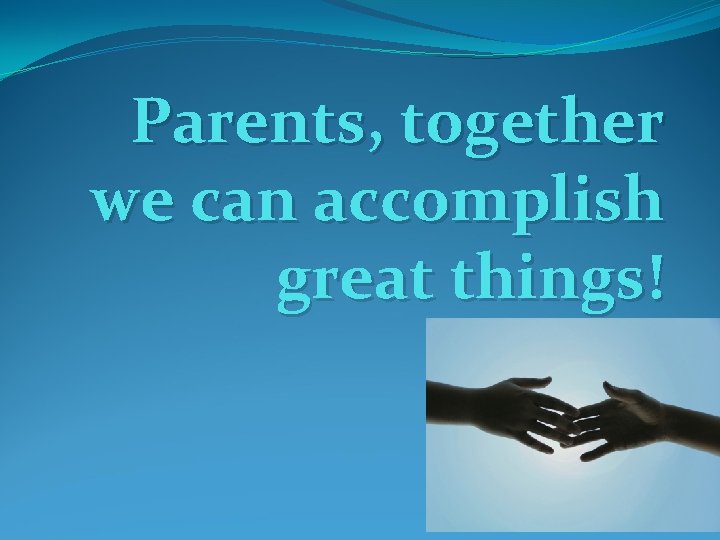 Parents, together we can accomplish great things!